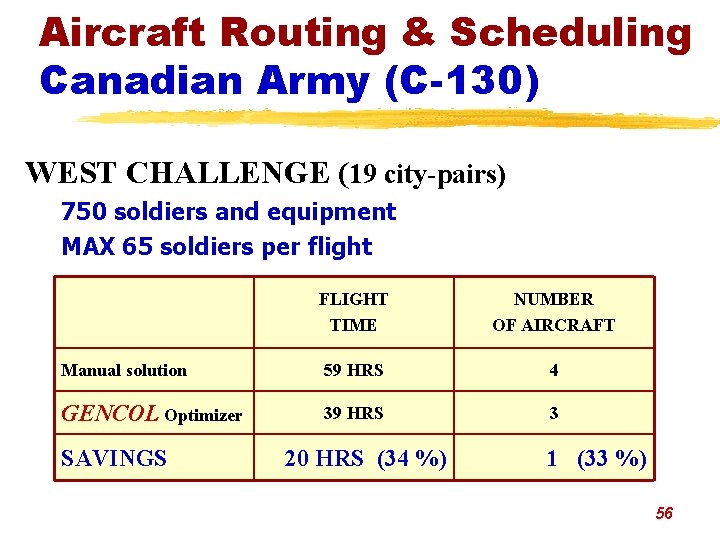 Aircraft Routing & Scheduling
Canadian Army (C-130)

WEST CHALLENGE (19 city-pairs)

750 soldiers and equipment

MAX 65 soldiers per flight

|  | FLIGHT TIME | NUMBER OF AIRCRAFT |
|---|---|---|
| Manual solution | 59 HRS | 4 |
| GENCOL Optimizer | 39 HRS | 3 |
| SAVINGS | 20 HRS (34 %) | 1 (33 %) |

56